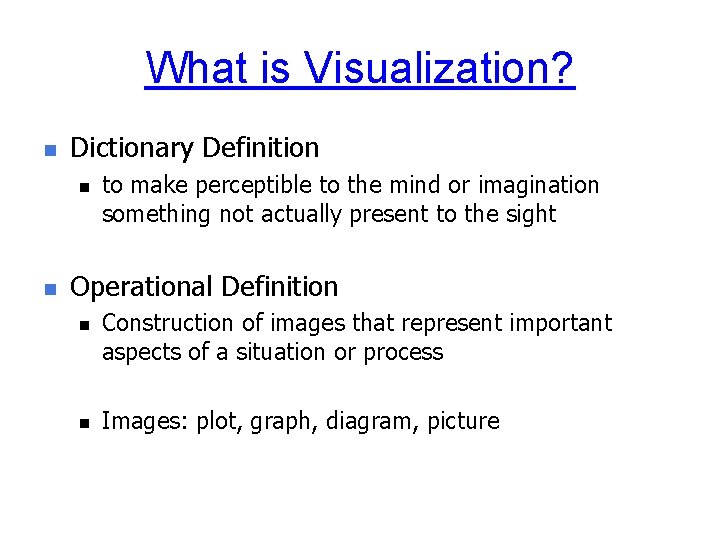 What is Visualization?

Dictionary Definition

to make perceptible to the mind or imagination something not actually present to the sight

Operational Definition

Construction of images that represent important aspects of a situation or process

Images: plot, graph, diagram, picture